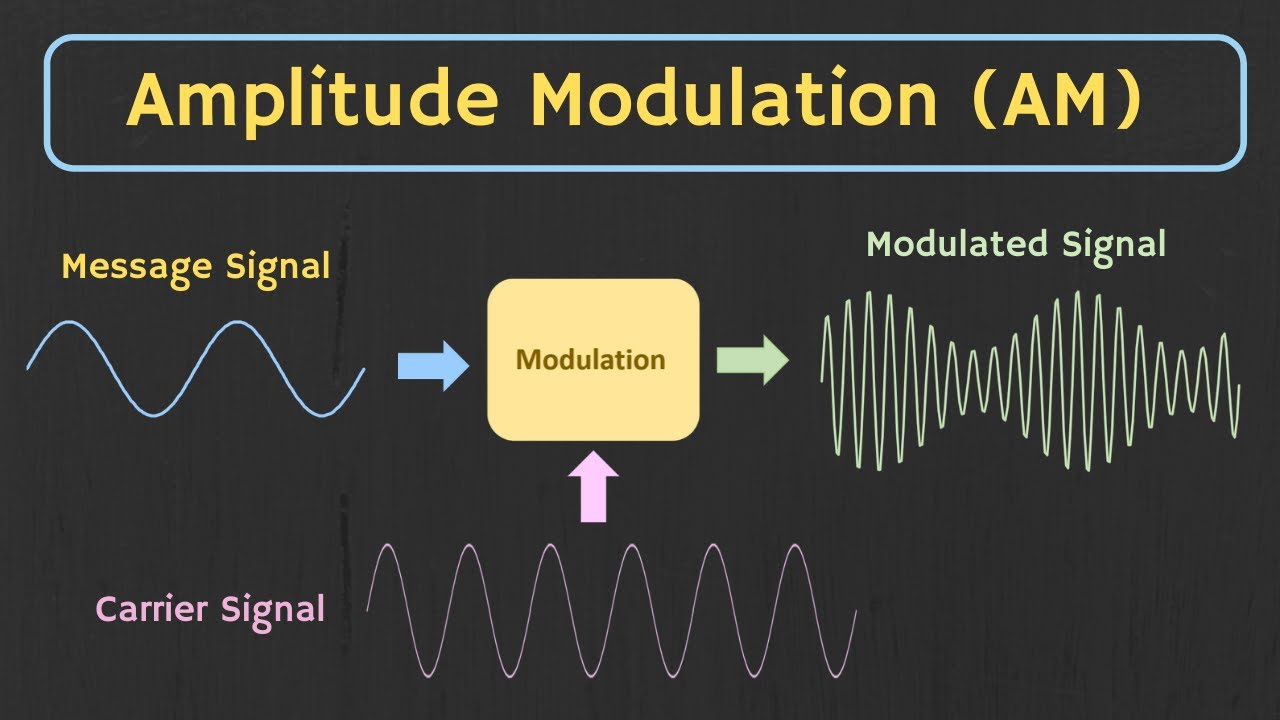 Amplitude Modulation (AM)

Message Signal

Modulation

Modulated Signal

Carrier Signal